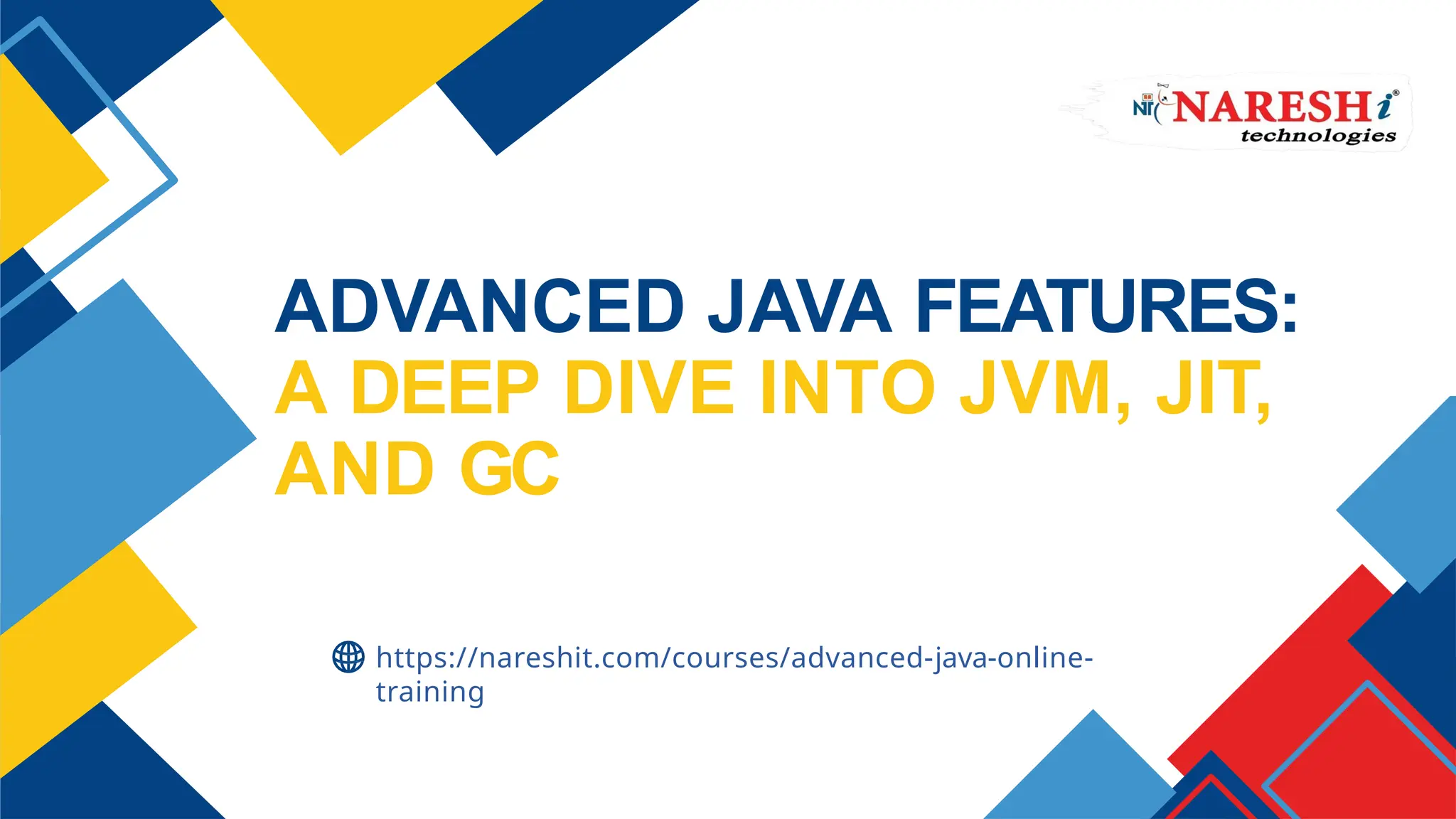 NIT NARESH i®
technologies

ADVANCED JAVA FEATURES:
A DEEP DIVE INTO JVM, JIT, AND GC

https://nareshit.com/courses/advanced-java-online-training